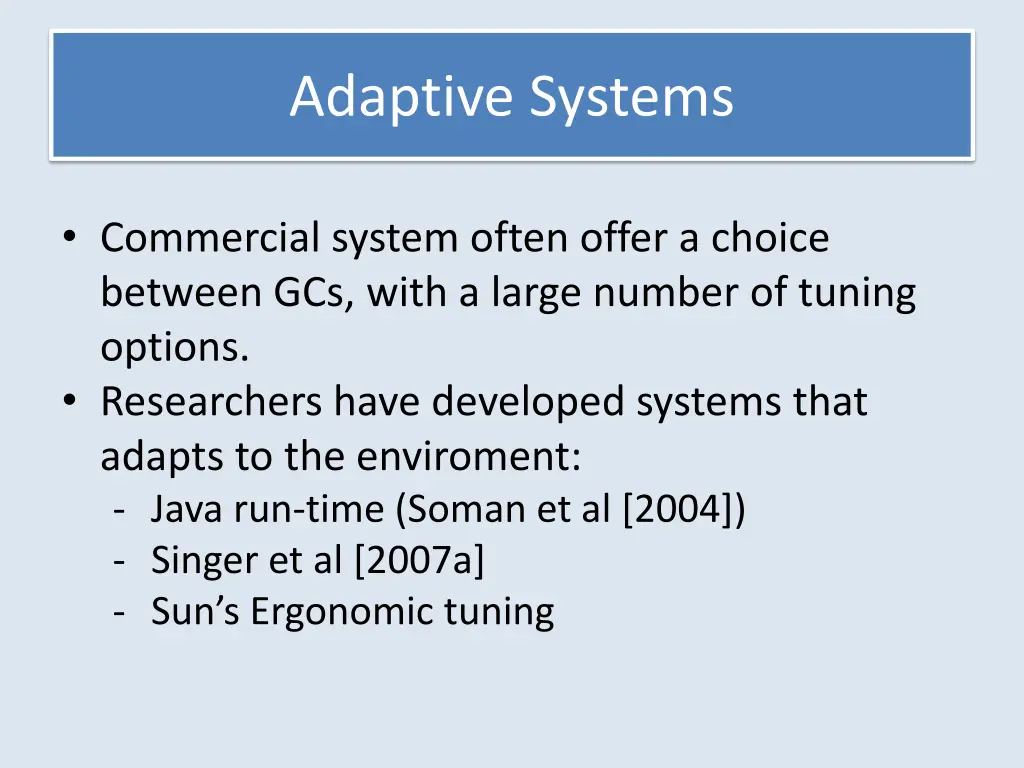 Adaptive Systems

• Commercial system often offer a choice between GCs, with a large number of tuning options.
• Researchers have developed systems that adapts to the enviroment:
- Java run-time (Soman et al [2004])
- Singer et al [2007a]
- Sun's Ergonomic tuning